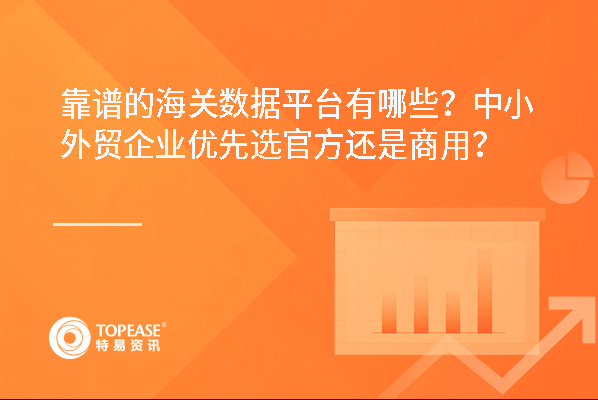 靠谱的海关数据平台有哪些？中小外贸企业优先选官方还是商用？

TOPEASE®
特易资讯